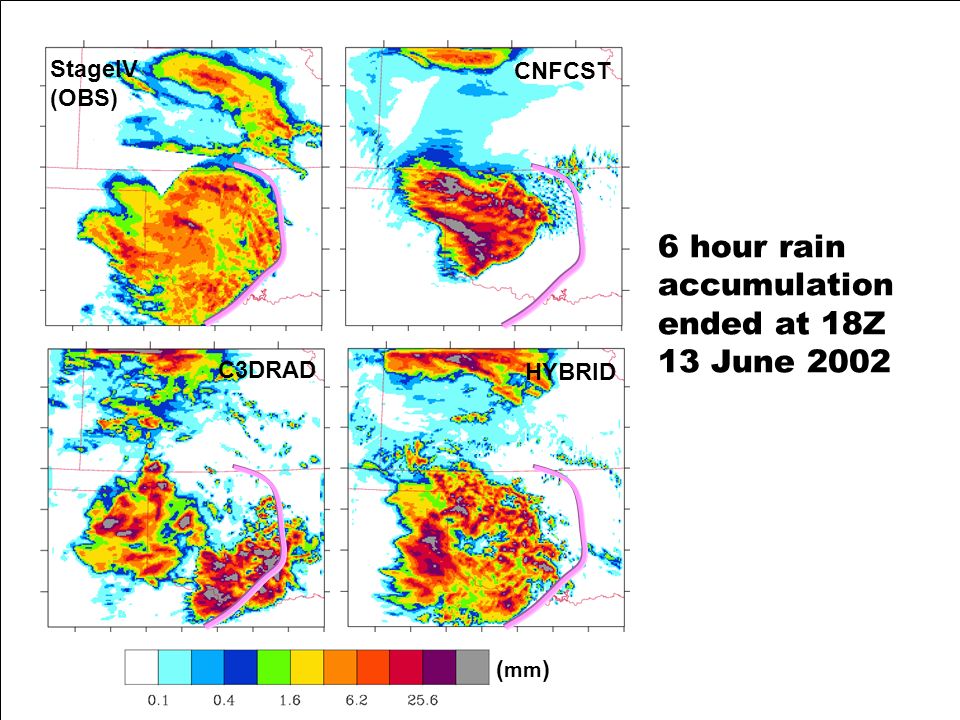 StageIV
(OBS)

CNFCST

C3DRAD

HYBRID

6 hour rain accumulation ended at 18Z 13 June 2002

(mm)

0.1 0.4 1.6 6.2 25.6